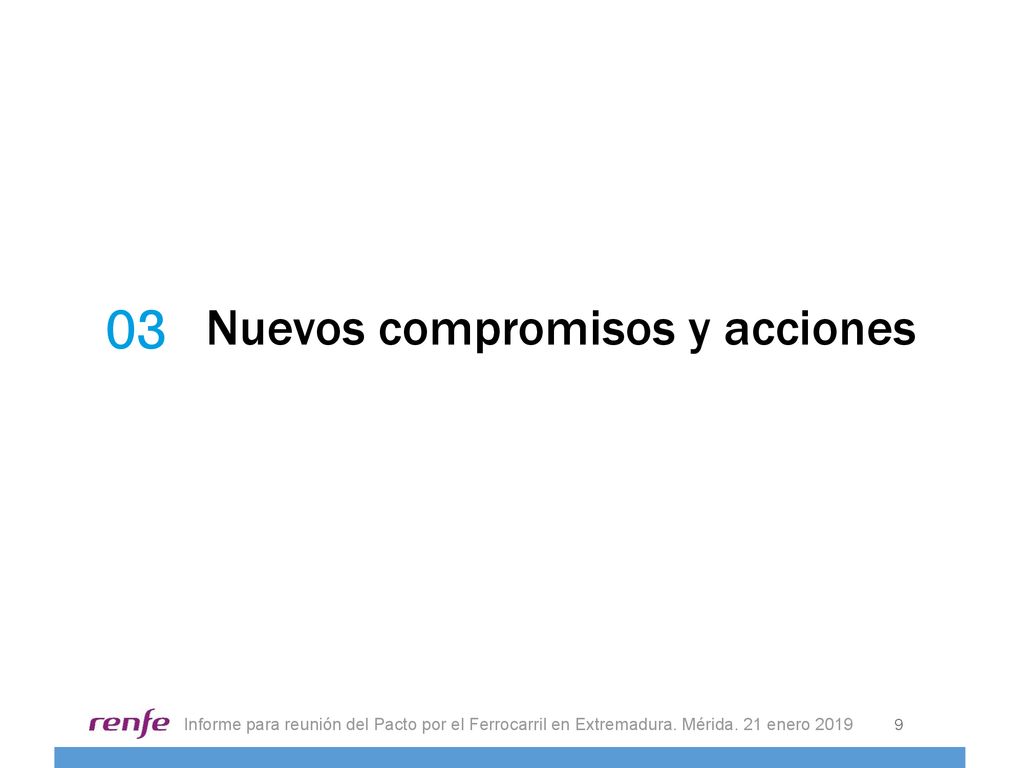 03 Nuevos compromisos y acciones

renfe Informe para reunión del Pacto por el Ferrocarril en Extremadura. Mérida. 21 enero 2019 9